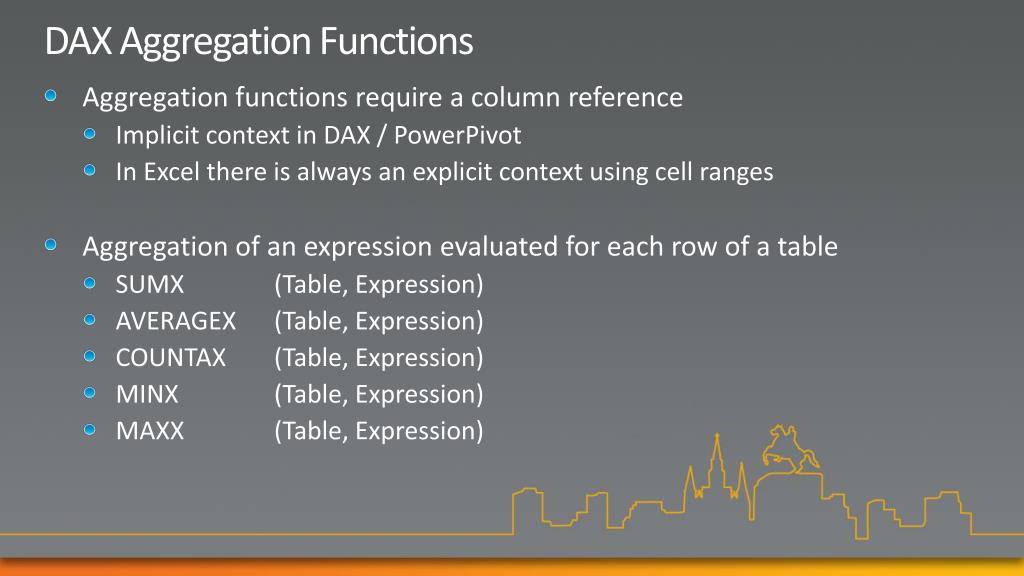 DAX Aggregation Functions

Aggregation functions require a column reference
Implicit context in DAX / PowerPivot
In Excel there is always an explicit context using cell ranges

Aggregation of an expression evaluated for each row of a table
SUMX (Table, Expression)
AVERAGEX (Table, Expression)
COUNTAX (Table, Expression)
MINX (Table, Expression)
MAXX (Table, Expression)